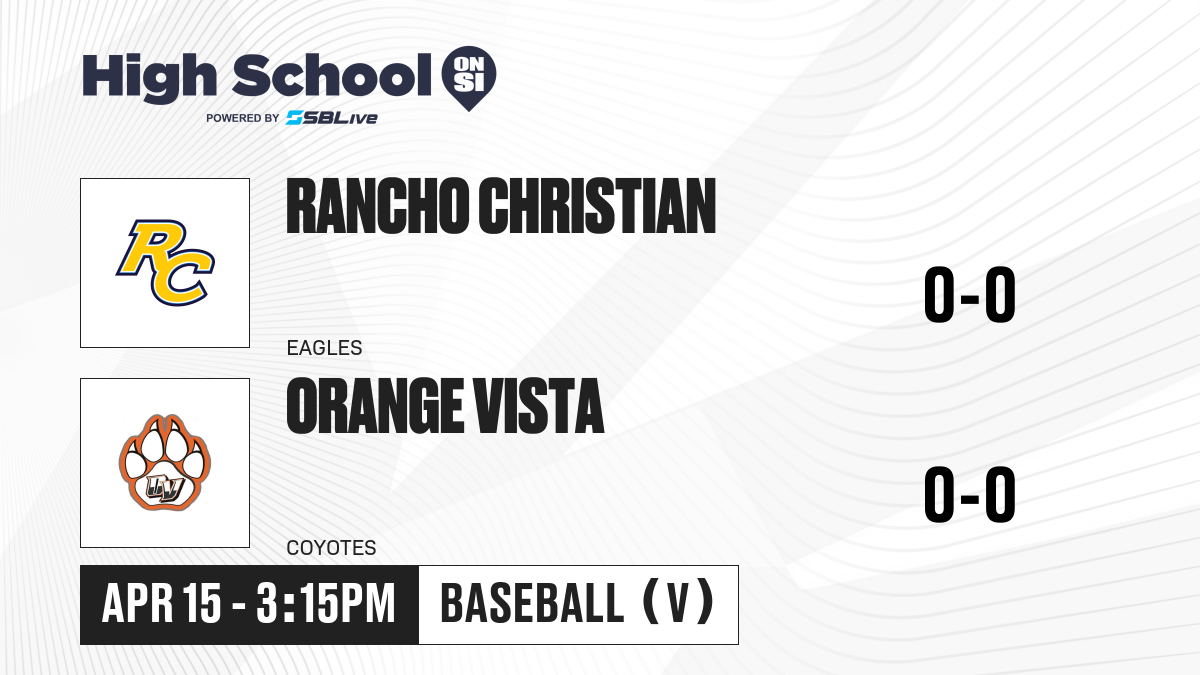 High School ON SI
POWERED BY SBLive

RC

RANCHO CHRISTIAN

EAGLES

0-0

OV

ORANGE VISTA

COYOTES

0-0

APR 15 - 3:15PM

BASEBALL (V)